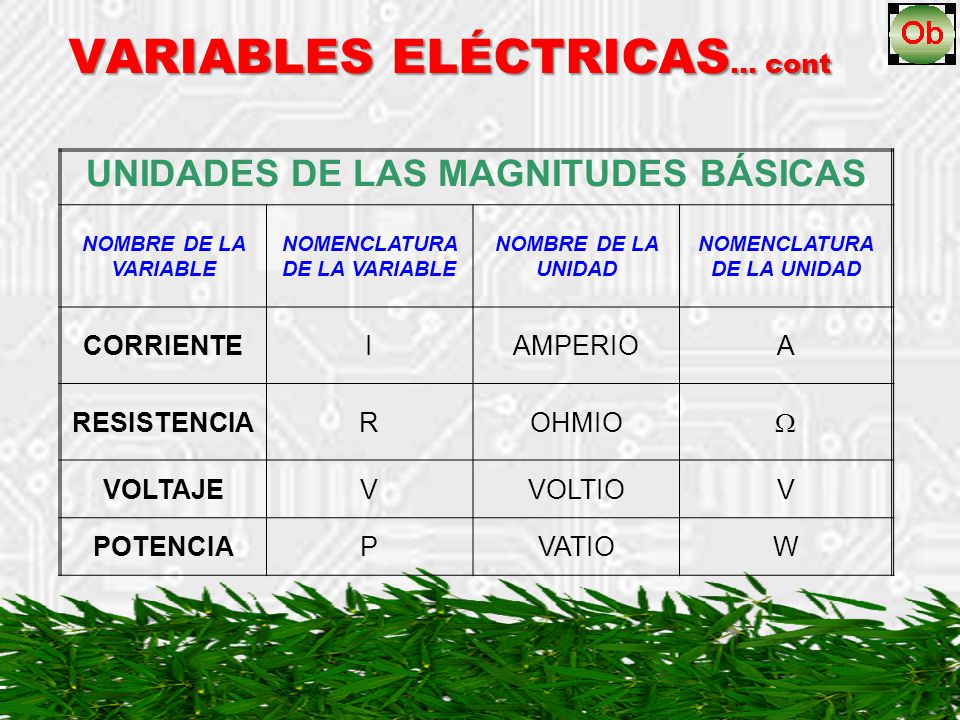 VARIABLES ELÉCTRICAS… cont

Ob

UNIDADES DE LAS MAGNITUDES BÁSICAS

| NOMBRE DE LA VARIABLE | NOMENCLATURA DE LA VARIABLE | NOMBRE DE LA UNIDAD | NOMENCLATURA DE LA UNIDAD |
|---|---|---|---|
| CORRIENTE | I | AMPERIO | A |
| RESISTENCIA | R | OHMIO | $\Omega$ |
| VOLTAJE | V | VOLTIO | V |
| POTENCIA | P | VATIO | W |